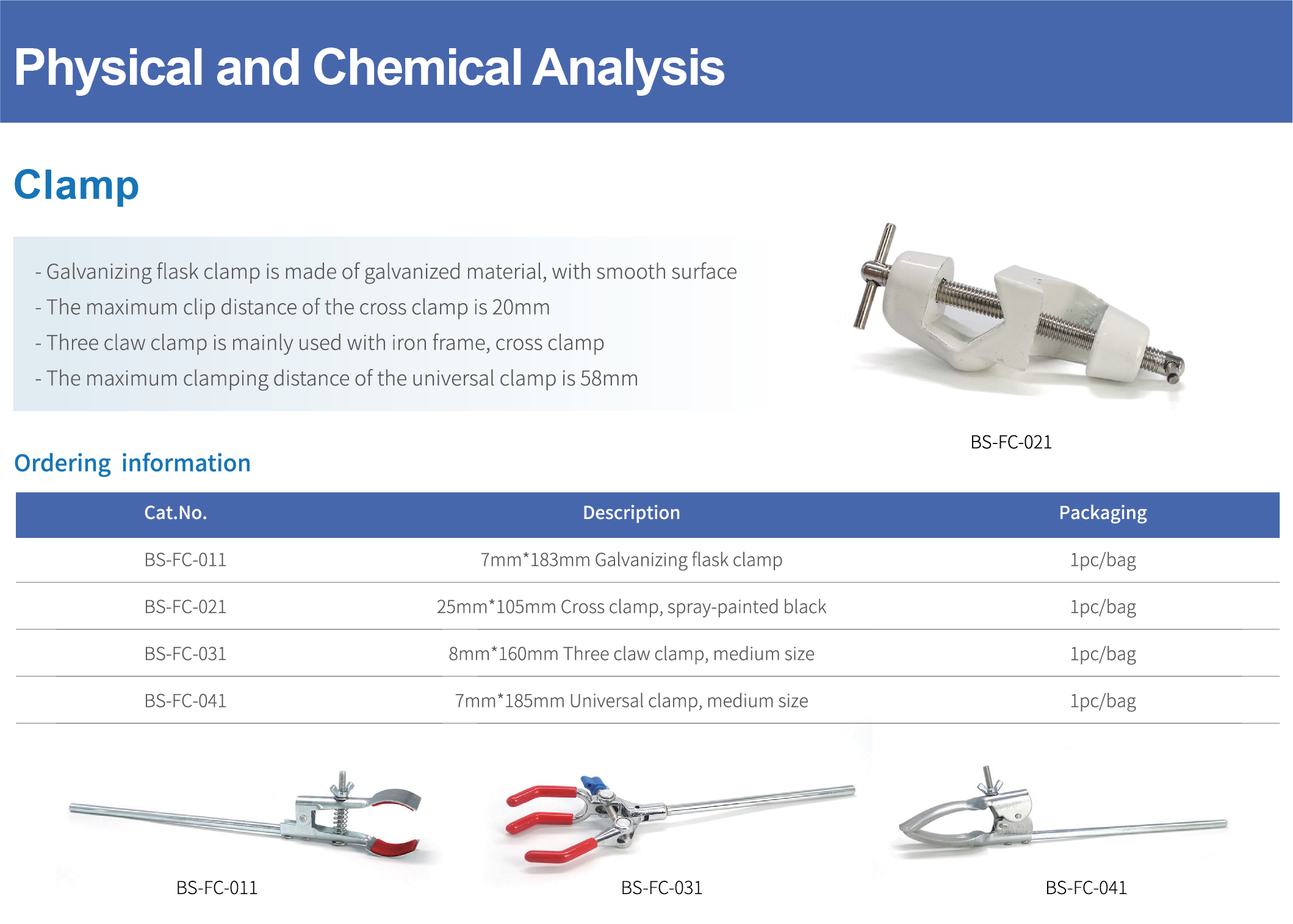 Physical and Chemical Analysis

Clamp

- Galvanizing flask clamp is made of galvanized material, with smooth surface
- The maximum clip distance of the cross clamp is 20mm
- Three claw clamp is mainly used with iron frame, cross clamp
- The maximum clamping distance of the universal clamp is 58mm

BS-FC-021

Ordering information

| Cat.No. | Description | Packaging |
|---|---|---|
| BS-FC-011 | 7mm*183mm Galvanizing flask clamp | 1pc/bag |
| BS-FC-021 | 25mm*105mm Cross clamp, spray-painted black | 1pc/bag |
| BS-FC-031 | 8mm*160mm Three claw clamp, medium size | 1pc/bag |
| BS-FC-041 | 7mm*185mm Universal clamp, medium size | 1pc/bag |

BS-FC-011

BS-FC-031

BS-FC-041